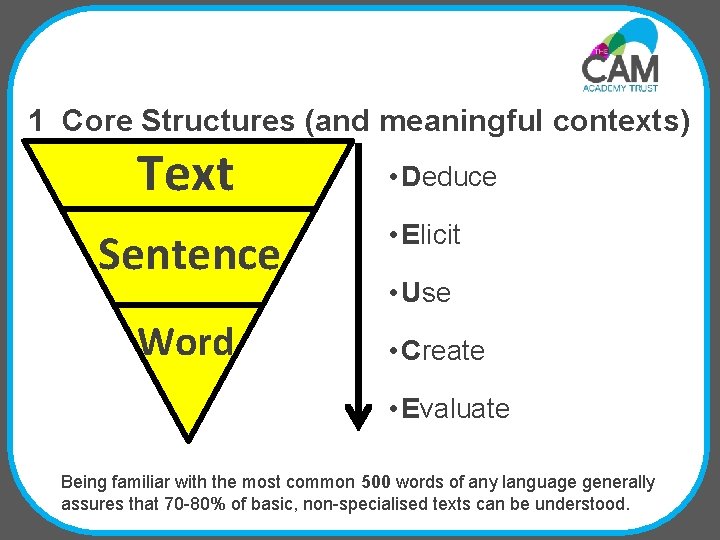 THE CAM ACADEMY TRUST

1 Core Structures (and meaningful contexts)

Text

Sentence

Word

• Deduce

• Elicit

• Use

• Create

• Evaluate

Being familiar with the most common 500 words of any language generally assures that 70-80% of basic, non-specialised texts can be understood.